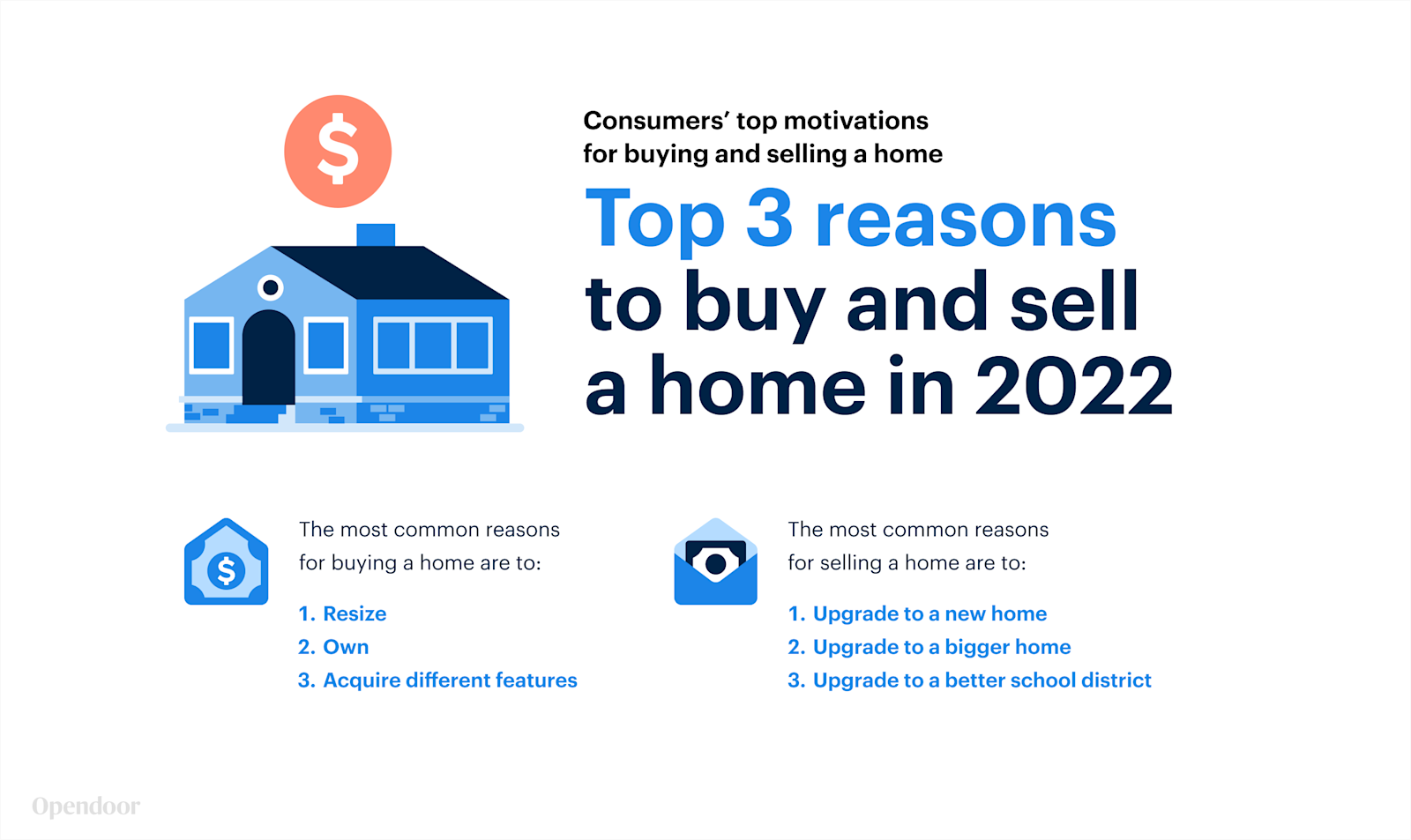 $

Consumers' top motivations for buying and selling a home

Top 3 reasons to buy and sell a home in 2022

$

The most common reasons for buying a home are to:

1. Resize
2. Own
3. Acquire different features

The most common reasons for selling a home are to:

1. Upgrade to a new home
2. Upgrade to a bigger home
3. Upgrade to a better school district

Opendoor